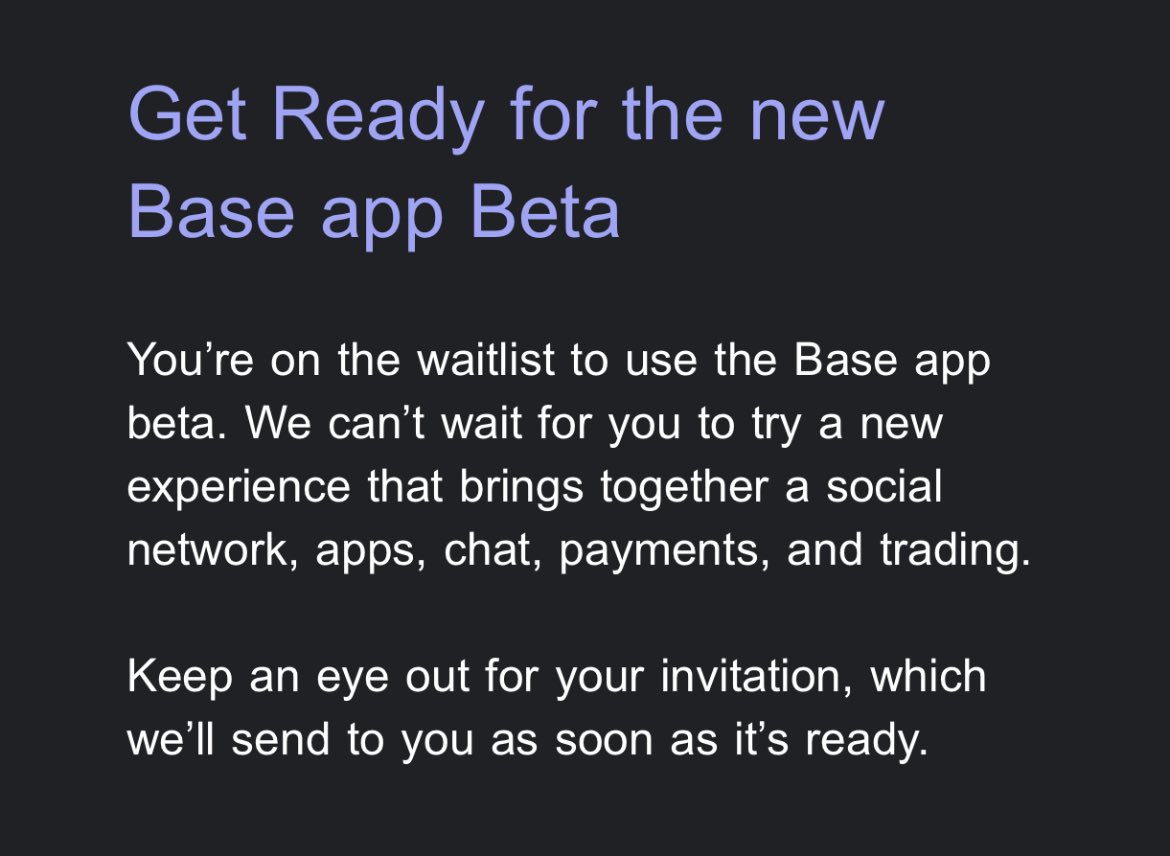 Get Ready for the new Base app Beta

You’re on the waitlist to use the Base app beta. We can’t wait for you to try a new experience that brings together a social network, apps, chat, payments, and trading.

Keep an eye out for your invitation, which we’ll send to you as soon as it’s ready.